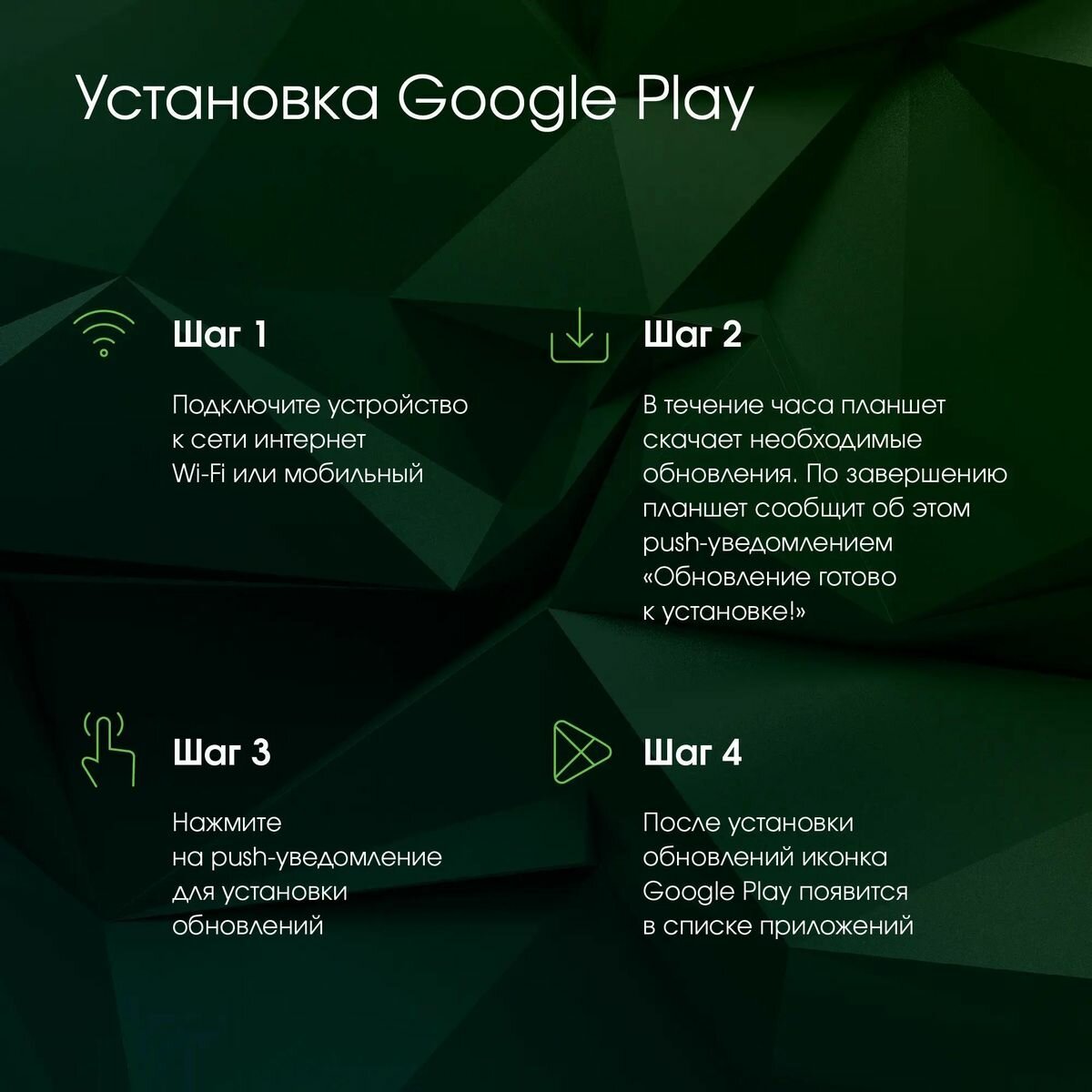 Установка Google Play

Шаг 1

Подключите устройство к сети интернет Wi-Fi или мобильный

Шаг 2

В течение часа планшет скачает необходимые обновления. По завершению планшет сообщит об этом push-уведомлением «Обновление готово к установке!»

Шаг 3

Нажмите на push-уведомление для установки обновлений

Шаг 4

После установки обновлений иконка Google Play появится в списке приложений